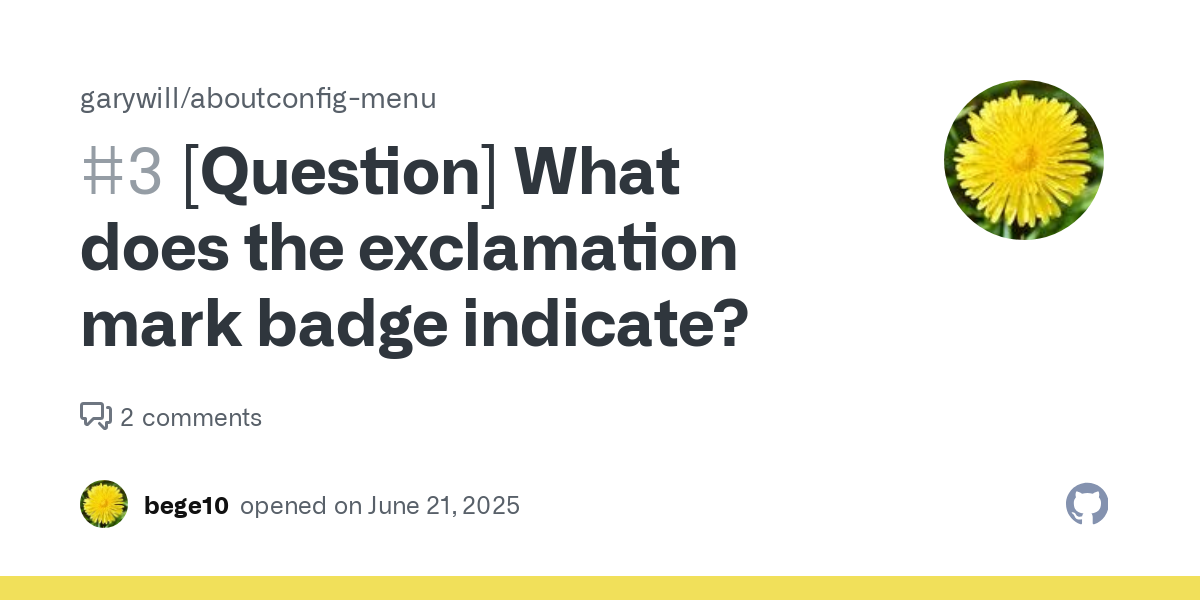 garywill/aboutconfig-menu

#3 [Question] What does the exclamation mark badge indicate?

2 comments

bege10 opened on June 21, 2025